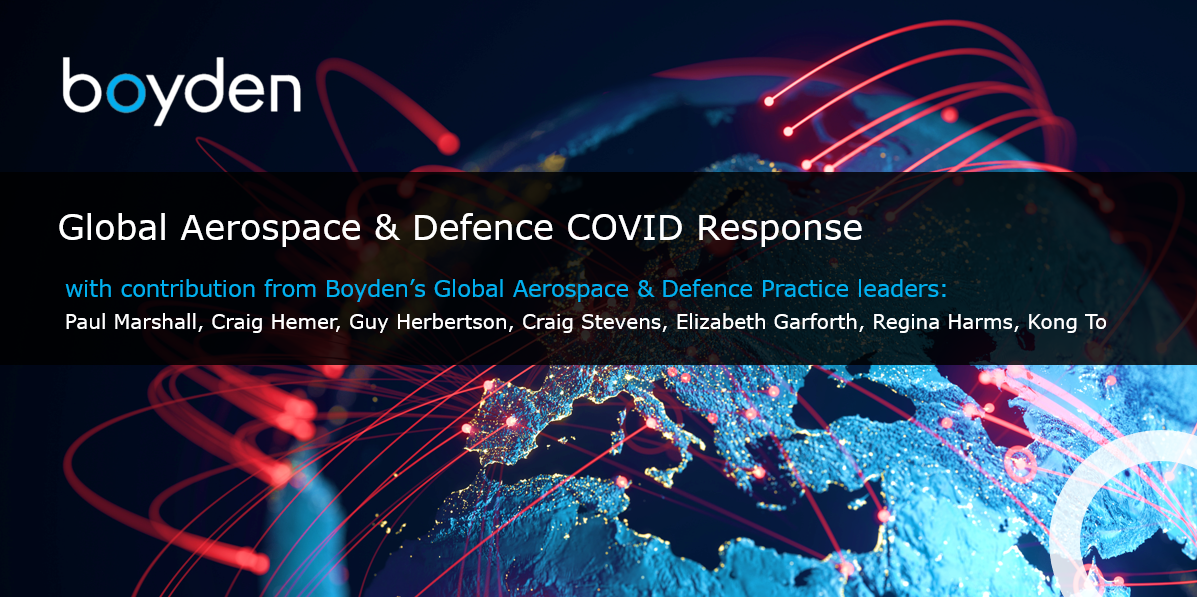 boyden

Global Aerospace & Defence COVID Response

with contribution from Boyden's Global Aerospace & Defence Practice leaders:
Paul Marshall, Craig Hemer, Guy Herbertson, Craig Stevens, Elizabeth Garforth, Regina Harms, Kong To